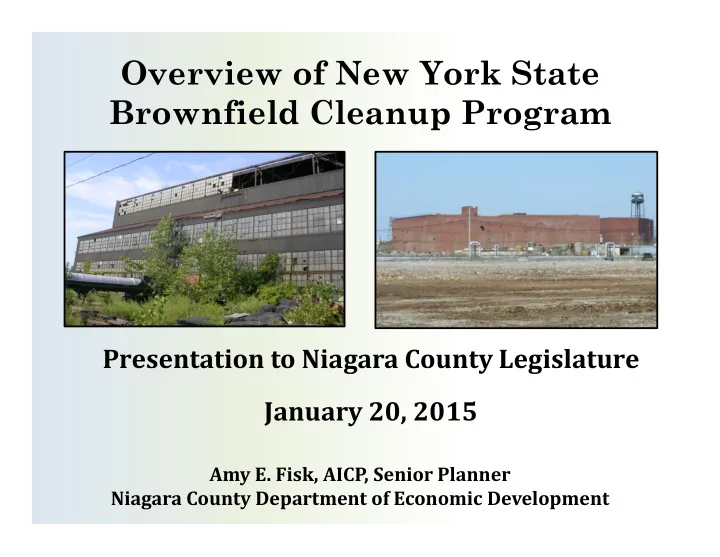 Overview of New York State Brownfield Cleanup Program

Presentation to Niagara County Legislature

January 20, 2015

Amy E. Fisk, AICP, Senior Planner
Niagara County Department of Economic Development